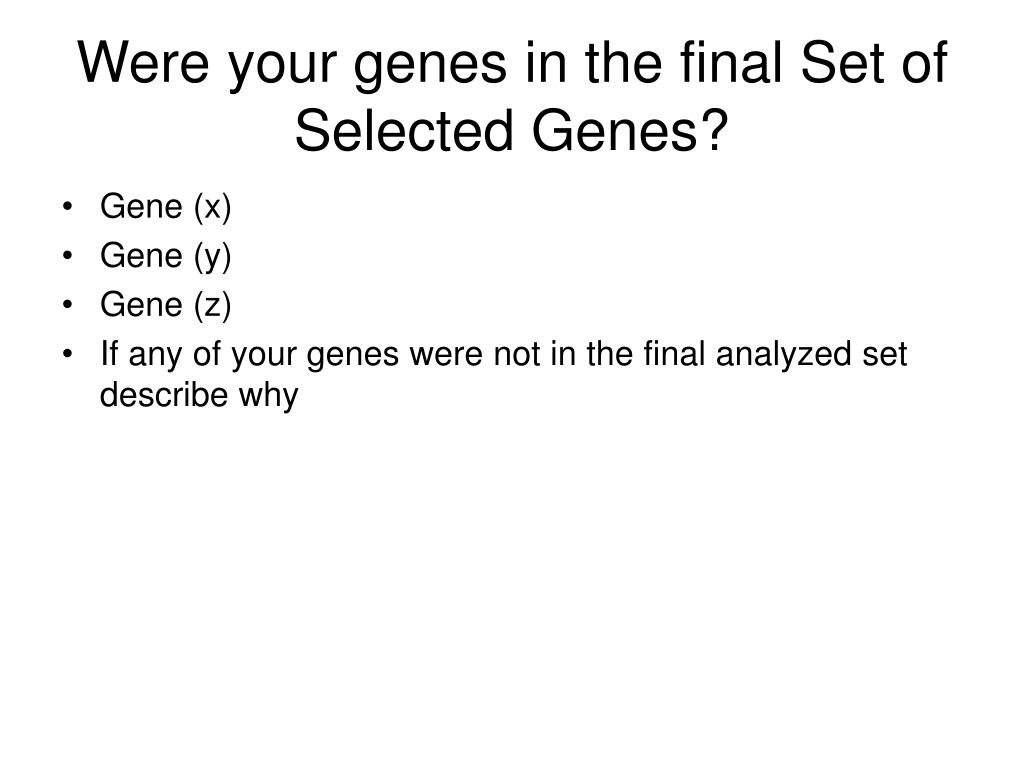 Were your genes in the final Set of Selected Genes?

• Gene (x)
• Gene (y)
• Gene (z)
• If any of your genes were not in the final analyzed set describe why